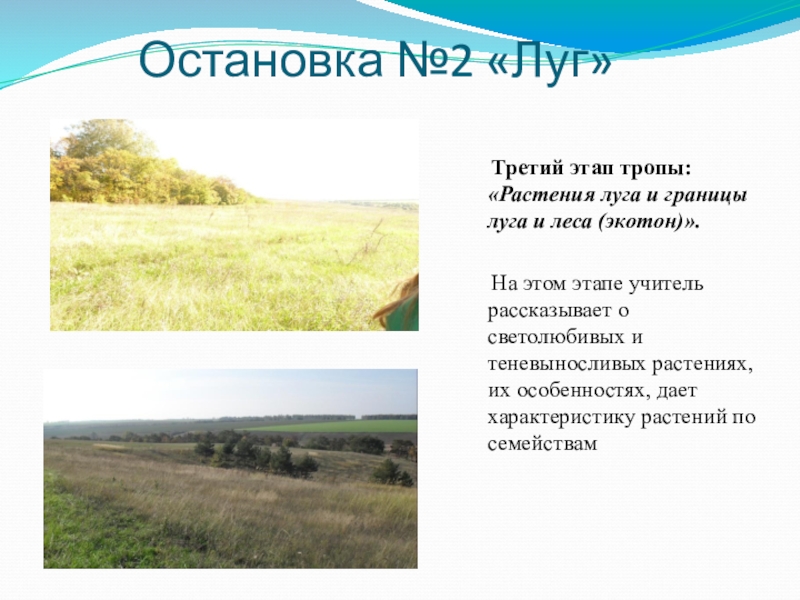 Остановка №2 «Луг»

Третий этап тропы: «Растения луга и границы луга и леса (экотон)».

На этом этапе учитель рассказывает о светолюбивых и теневыносливых растениях, их особенностях, дает характеристику растений по семействам